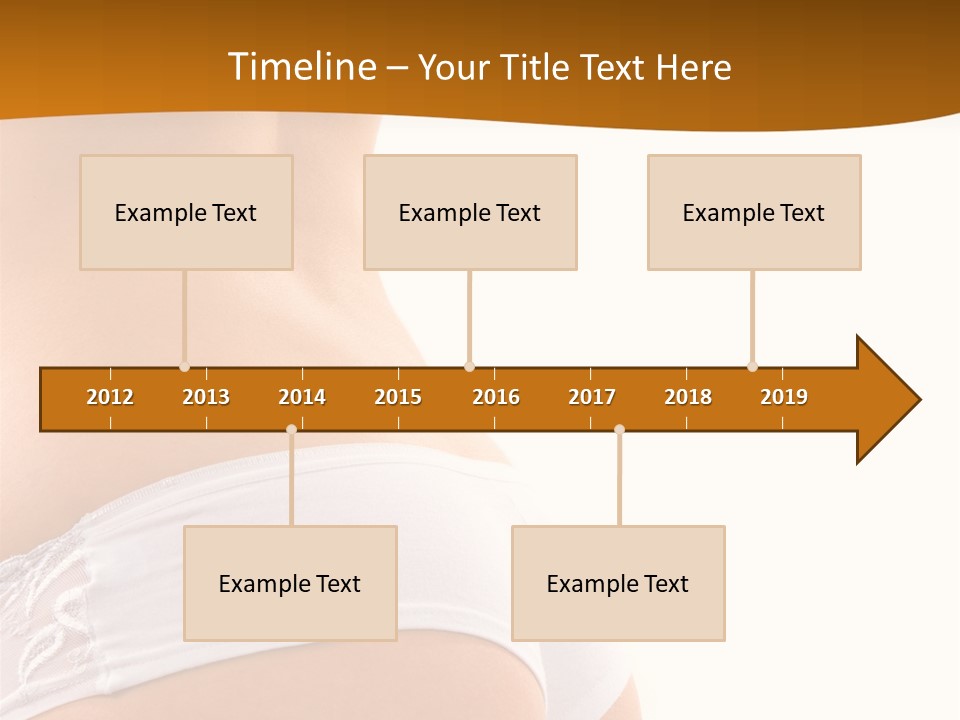 Timeline – Your Title Text Here

Example Text

Example Text

Example Text

2012 2013 2014 2015 2016 2017 2018 2019

Example Text

Example Text